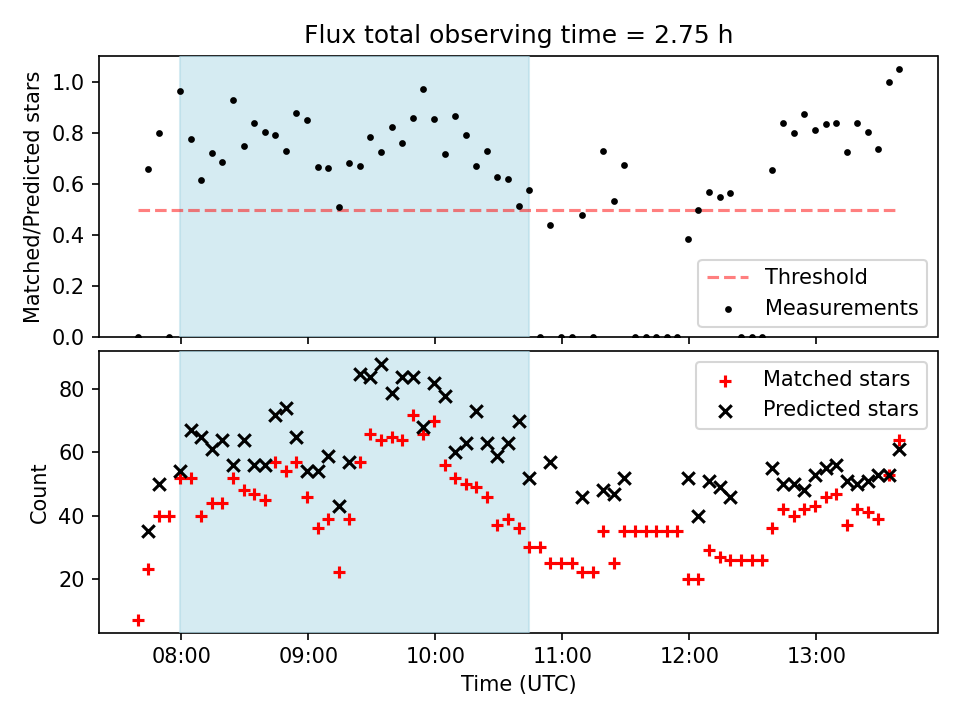 Flux total observing time = 2.75 h

Matched/Predicted stars

1.0
0.8
0.6
0.4
0.2
0.0

Threshold
Measurements

Count

80
60
40
20

Matched stars
Predicted stars

08:00
09:00
10:00
11:00
12:00
13:00

Time (UTC)